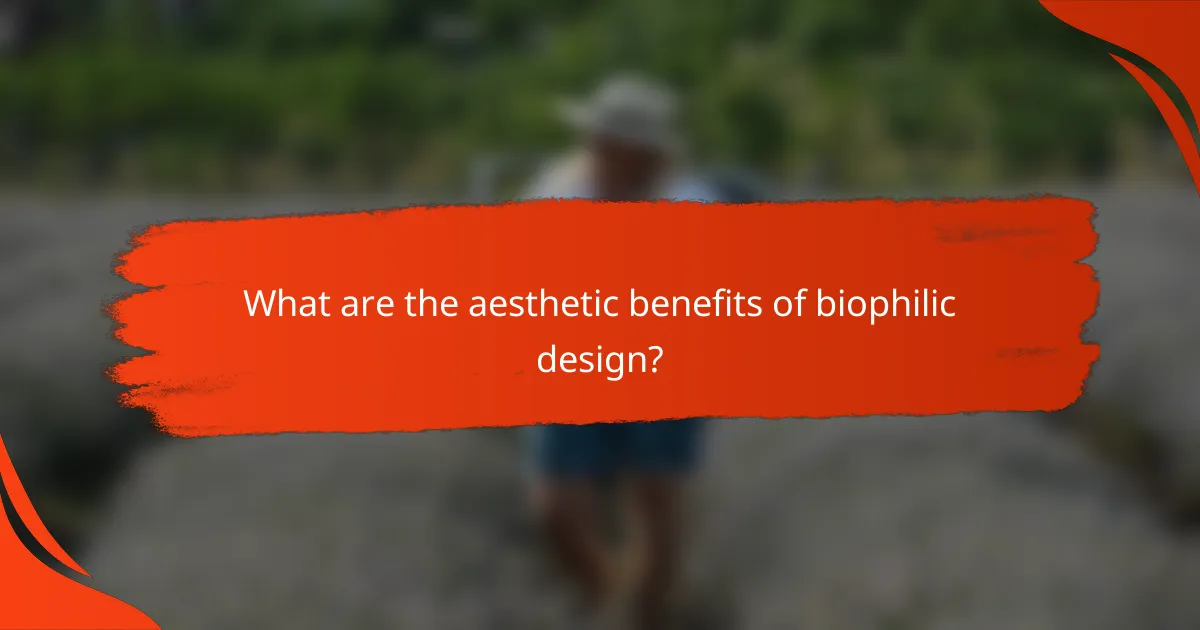 What are the aesthetic benefits of biophilic design?